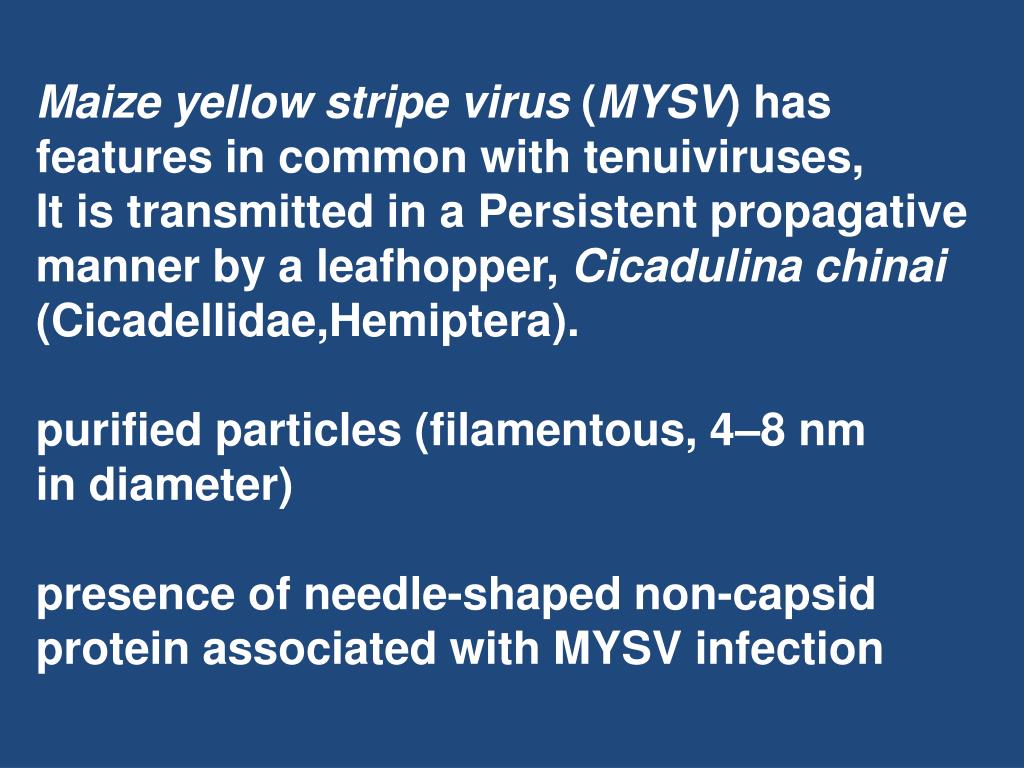 Maize yellow stripe virus (MYSV) has features in common with tenuiviruses,
It is transmitted in a Persistent propagative manner by a leafhopper, Cicadulina chinai (Cicadellidae,Hemiptera).

purified particles (filamentous, 4–8 nm in diameter)

presence of needle-shaped non-capsid protein associated with MYSV infection